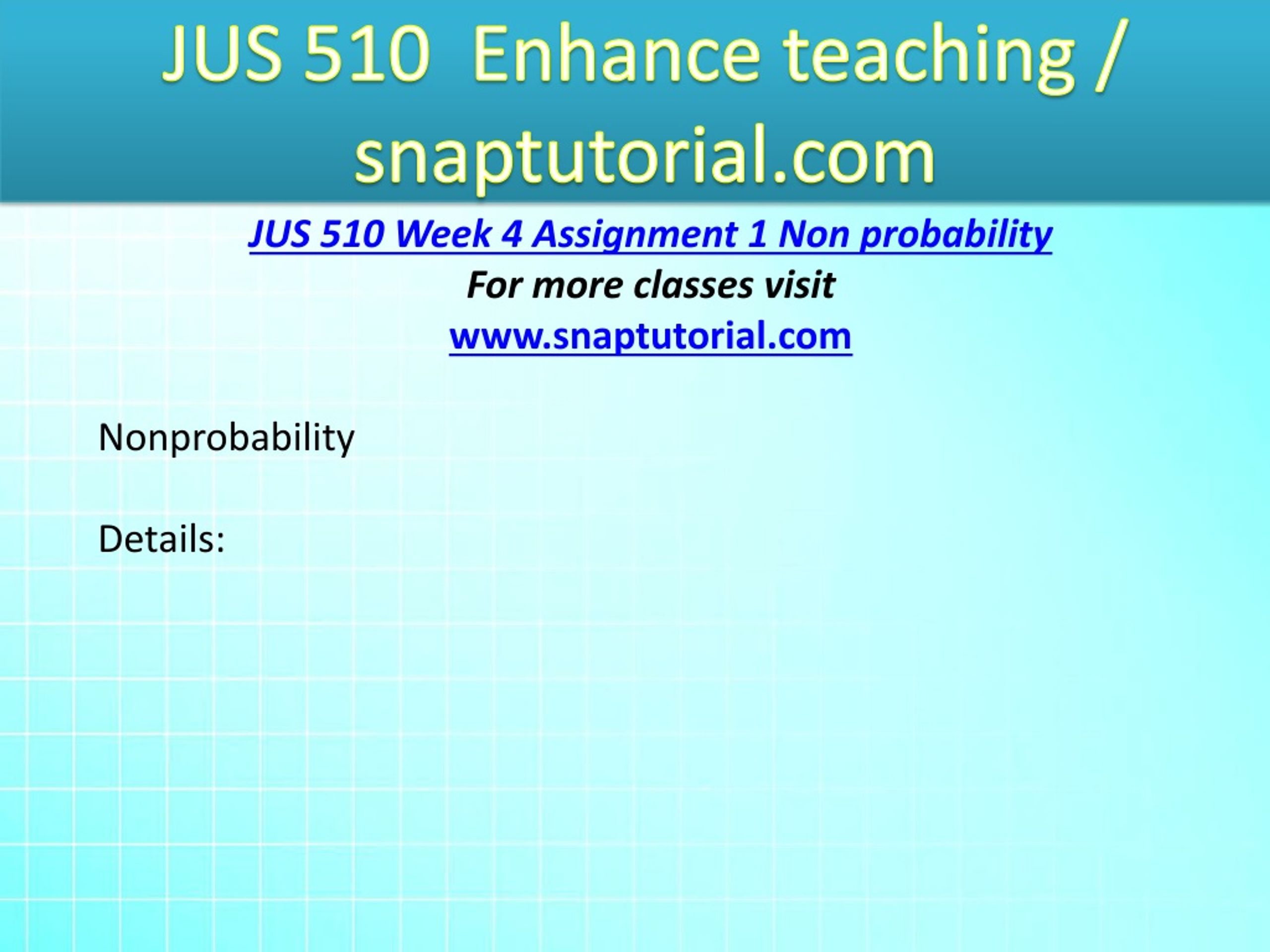 JUS 510 Enhance teaching / snaptutorial.com

JUS 510 Week 4 Assignment 1 Non probability

For more classes visit

www.snaptutorial.com

Nonprobability

Details: